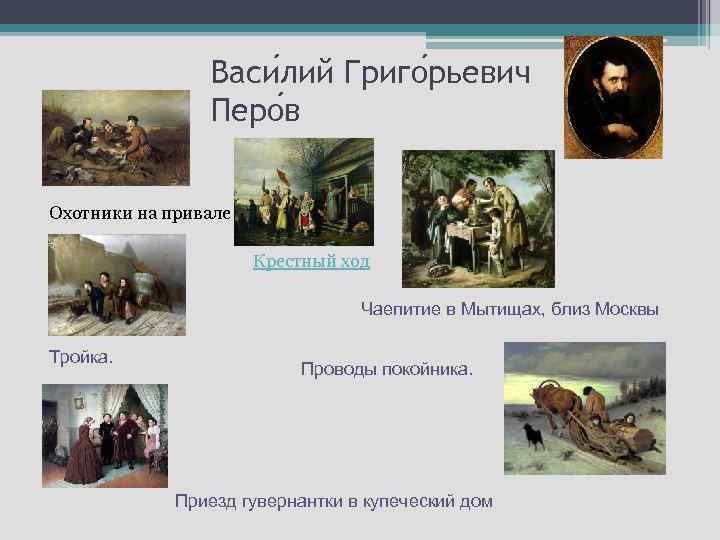 Васи́лий Григо́рьевич Перо́в

Охотники на привале

Крестный ход

Чаепитие в Мытищах, близ Москвы

Тройка.

Проводы покойника.

Приезд гувернантки в купеческий дом